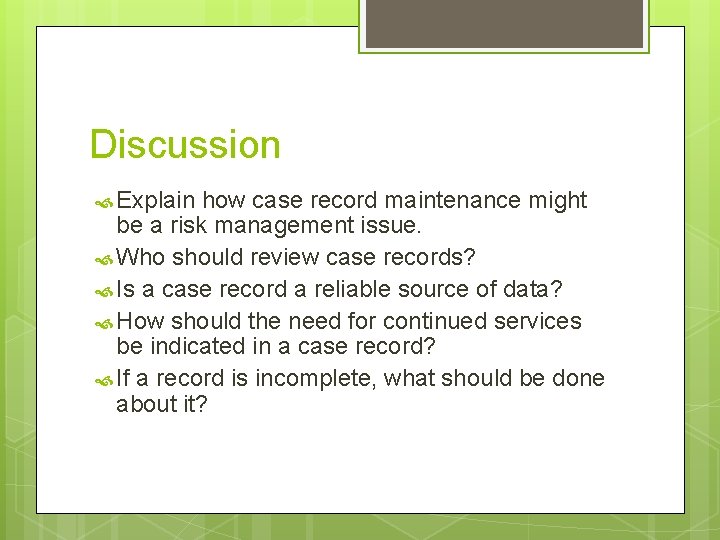 Discussion

Explain how case record maintenance might be a risk management issue.

Who should review case records?

Is a case record a reliable source of data?

How should the need for continued services be indicated in a case record?

If a record is incomplete, what should be done about it?